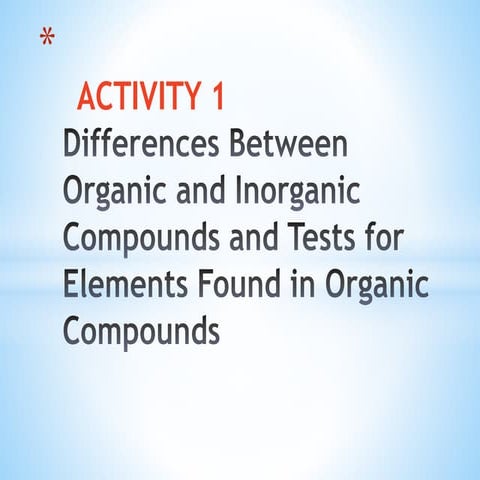 *

ACTIVITY 1
Differences Between Organic and Inorganic Compounds and Tests for Elements Found in Organic Compounds